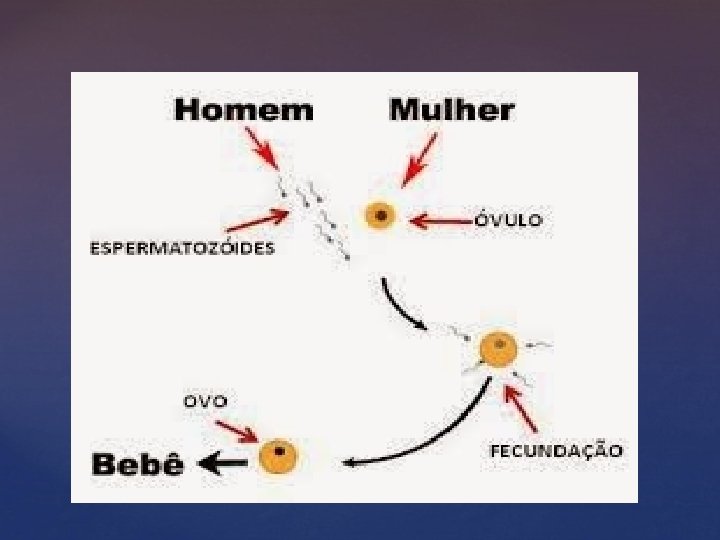 Homem
Mulher
ESPERMATOZÓIDES
ÓVULO
FECUNDAÇÃO
OVO
Bebê